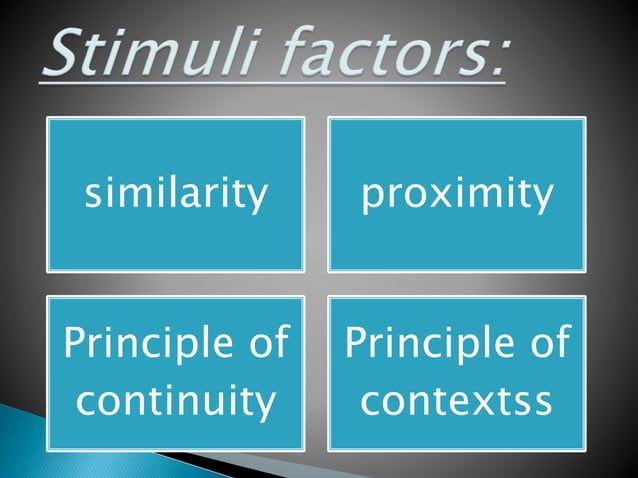 Stimuli factors:

similarity

proximity

Principle of continuity

Principle of contextss